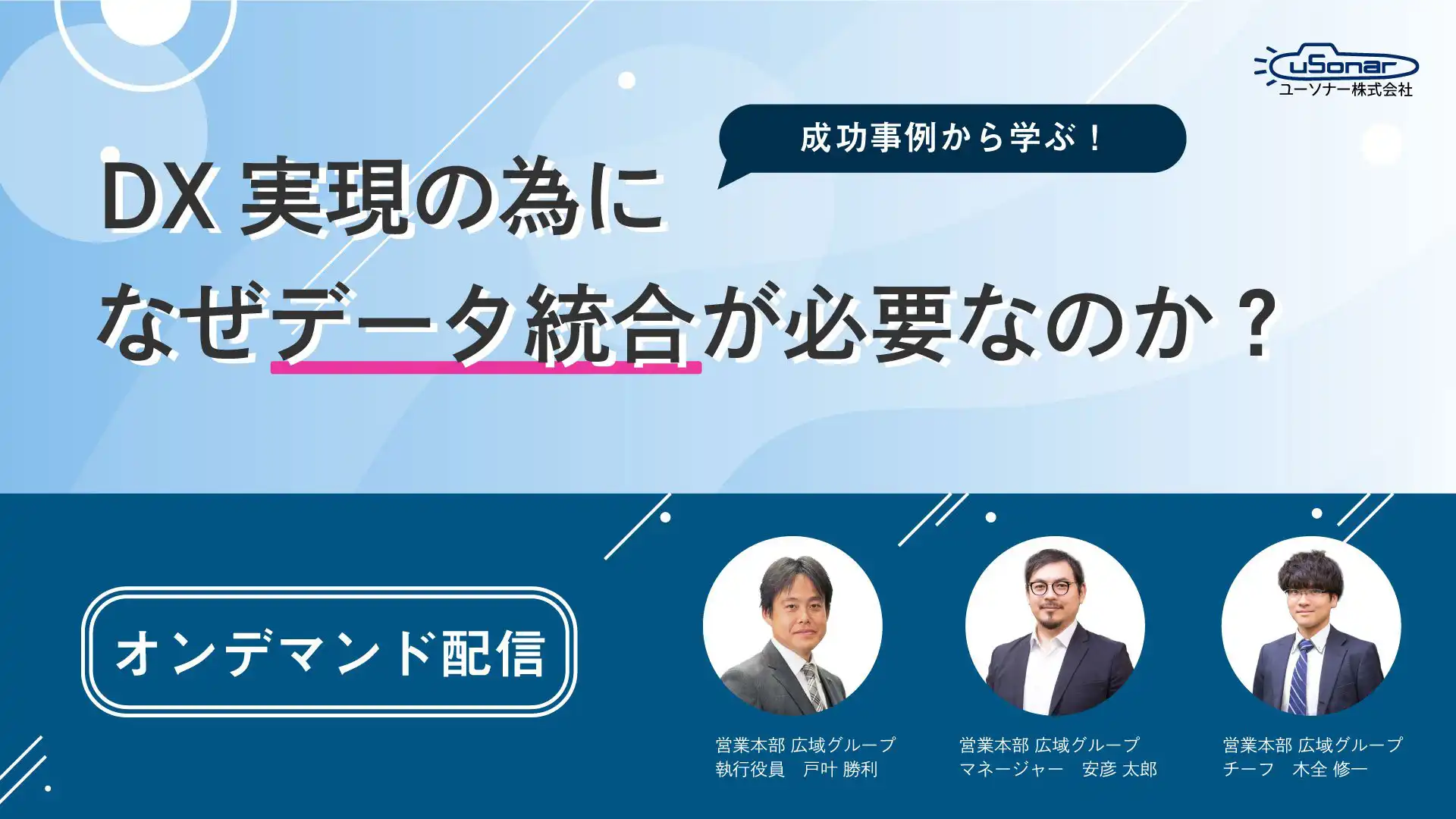 uSonar
ユーソナー株式会社

成功事例から学ぶ！

DX 実現の為に
なぜデータ統合が必要なのか？

オンデマンド配信

営業本部 広域グループ
執行役員　戸叶 勝利

営業本部 広域グループ
マネージャー　安彦 太郎

営業本部 広域グループ
チーフ　木全 修一